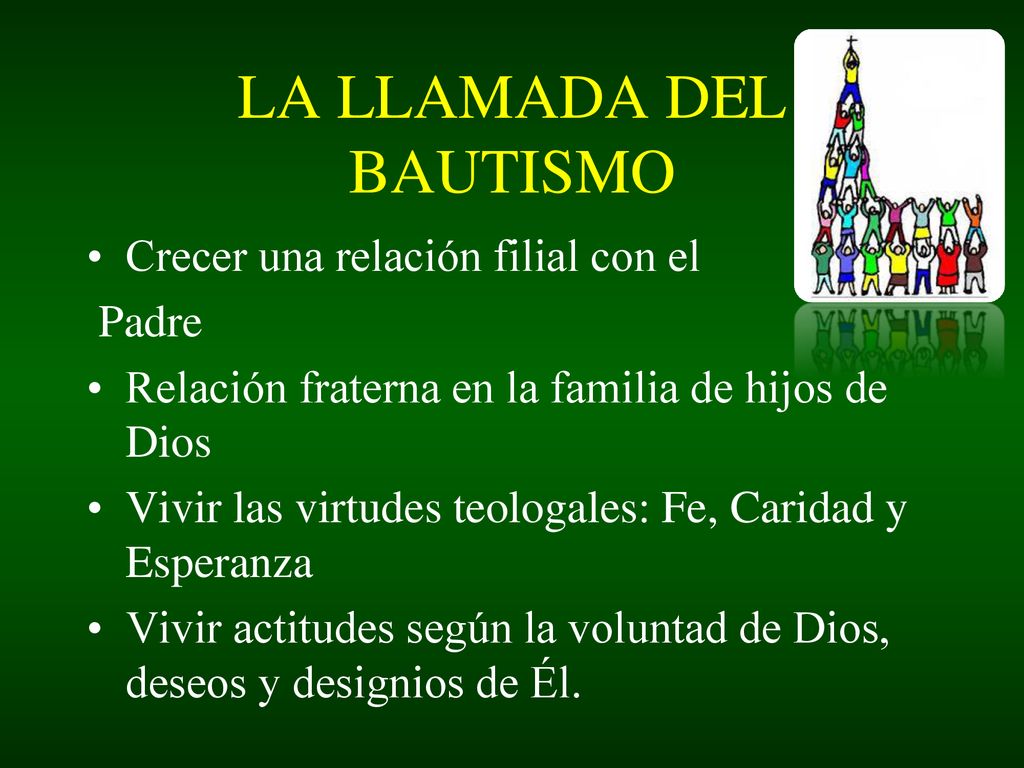 LA LLAMADA DEL BAUTISMO

• Crecer una relación filial con el
Padre
• Relación fraterna en la familia de hijos de Dios
• Vivir las virtudes teologales: Fe, Caridad y Esperanza
• Vivir actitudes según la voluntad de Dios, deseos y designios de Él.